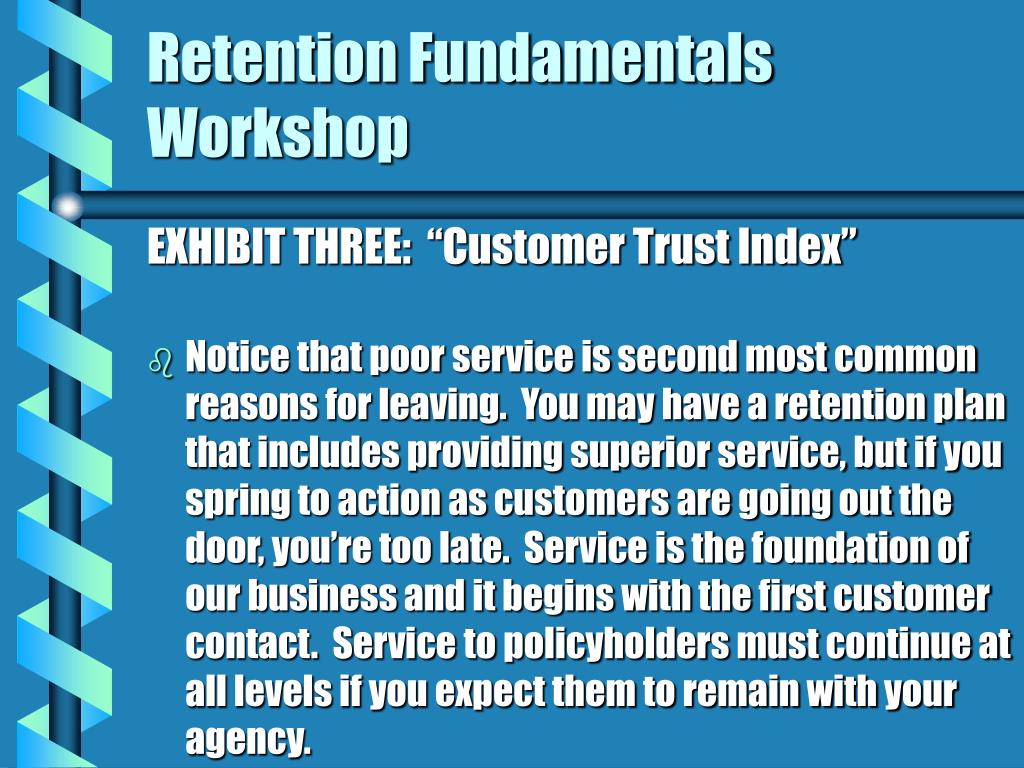 Retention Fundamentals Workshop

EXHIBIT THREE: “Customer Trust Index”

Notice that poor service is second most common reasons for leaving. You may have a retention plan that includes providing superior service, but if you spring to action as customers are going out the door, you’re too late. Service is the foundation of our business and it begins with the first customer contact. Service to policyholders must continue at all levels if you expect them to remain with your agency.